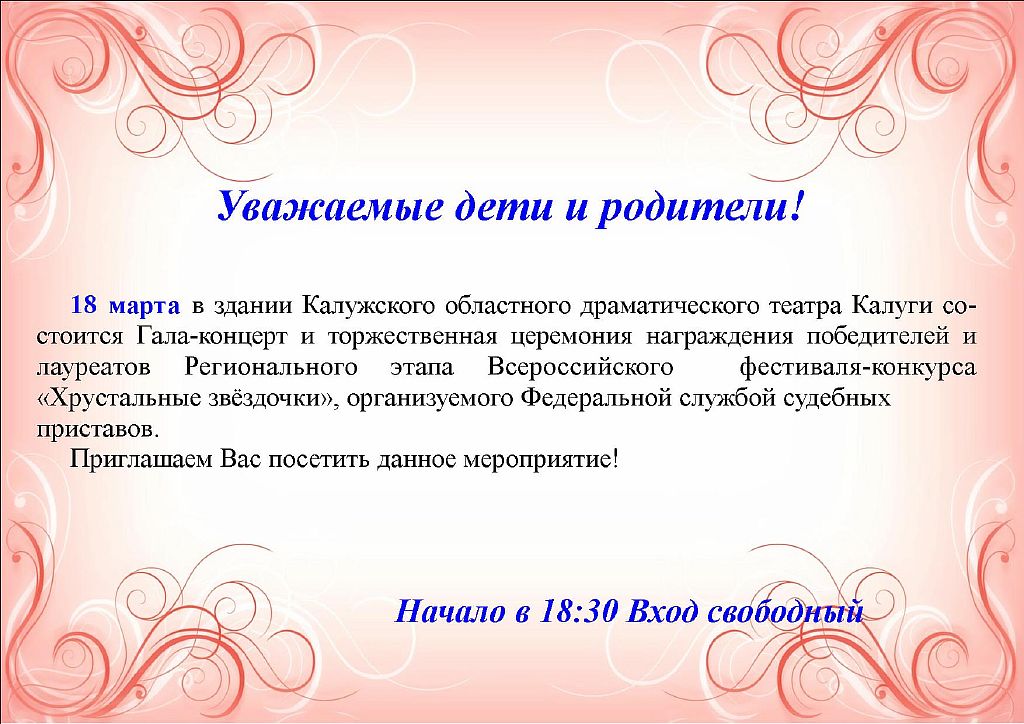 Уважаемые дети и родители!

18 марта в здании Калужского областного драматического театра Калуги состоится Гала-концерт и торжественная церемония награждения победителей и лауреатов Регионального этапа Всероссийского фестиваля-конкурса «Хрустальные звёздочки», организуемого Федеральной службой судебных приставов.

Приглашаем Вас посетить данное мероприятие!

Начало в 18:30 Вход свободный